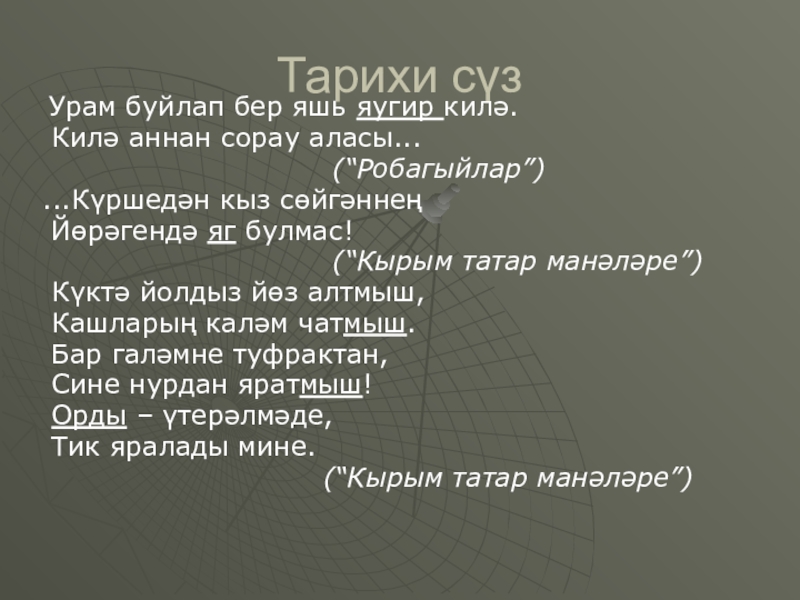 Тарихи сүз

Урам буйлап бер яшь яугир килә.
Килә аннан сорау аласы...
(“Робагыйлар”)

...Күршедән кыз сөйгәннең
Йөрәгендә яг булмас!
(“Кырым татар манәләре”)

Күктә йолдыз йөз алтмыш,
Кашларың каләм чатмыш.
Бар галәмне туфрактан,
Сине нурдан яратмыш!
Орды – үтерәлмәде,
Тик яралады мине.
(“Кырым татар манәләре”)